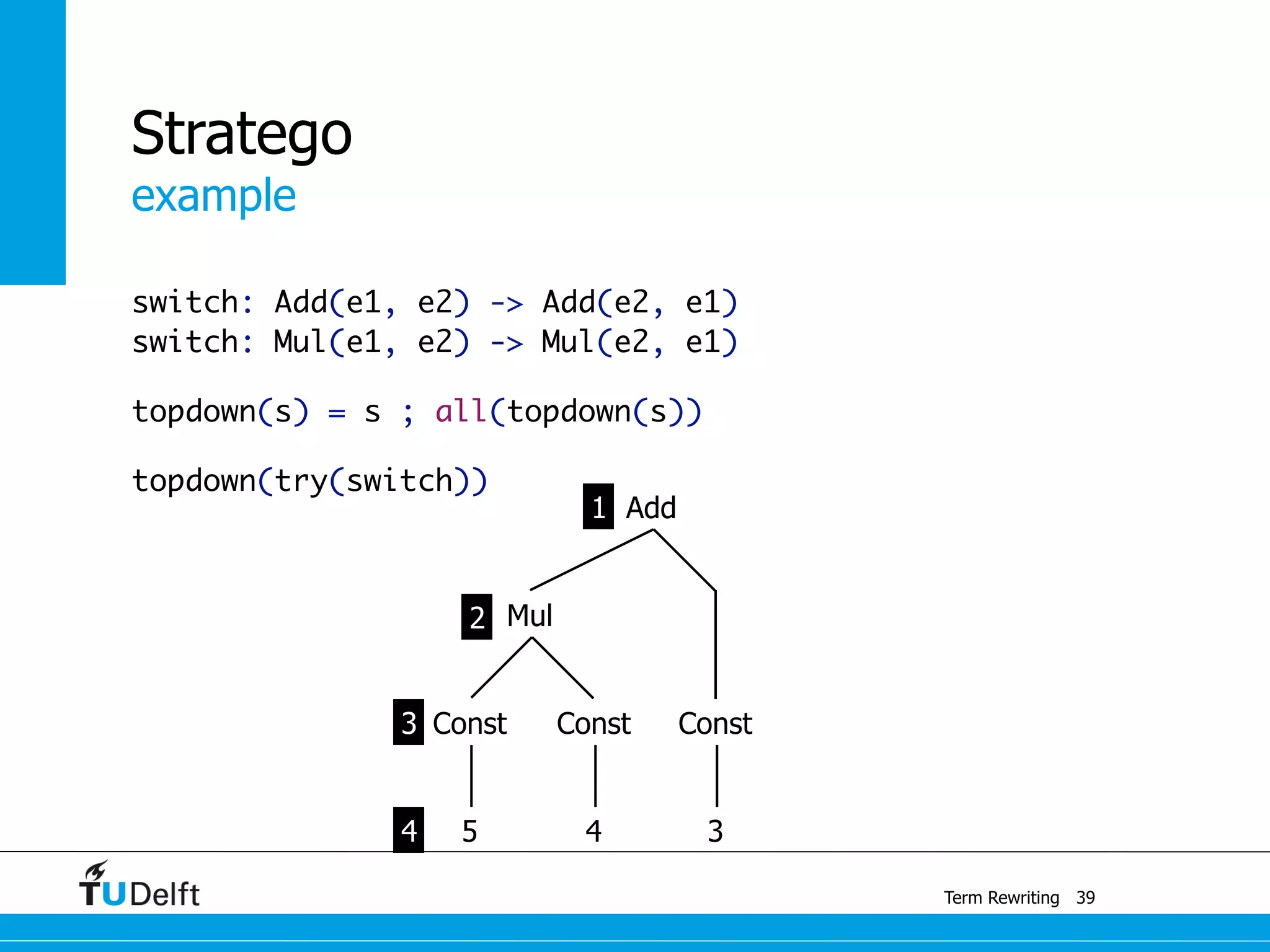 Stratego
example

switch: Add(e1, e2) -> Add(e2, e1)
switch: Mul(e1, e2) -> Mul(e2, e1)

topdown(s) = s ; all(topdown(s))

topdown(try(switch))

1 Add

2 Mul

3 Const Const Const

4 5 4 3

TUDelft

Term Rewriting 39